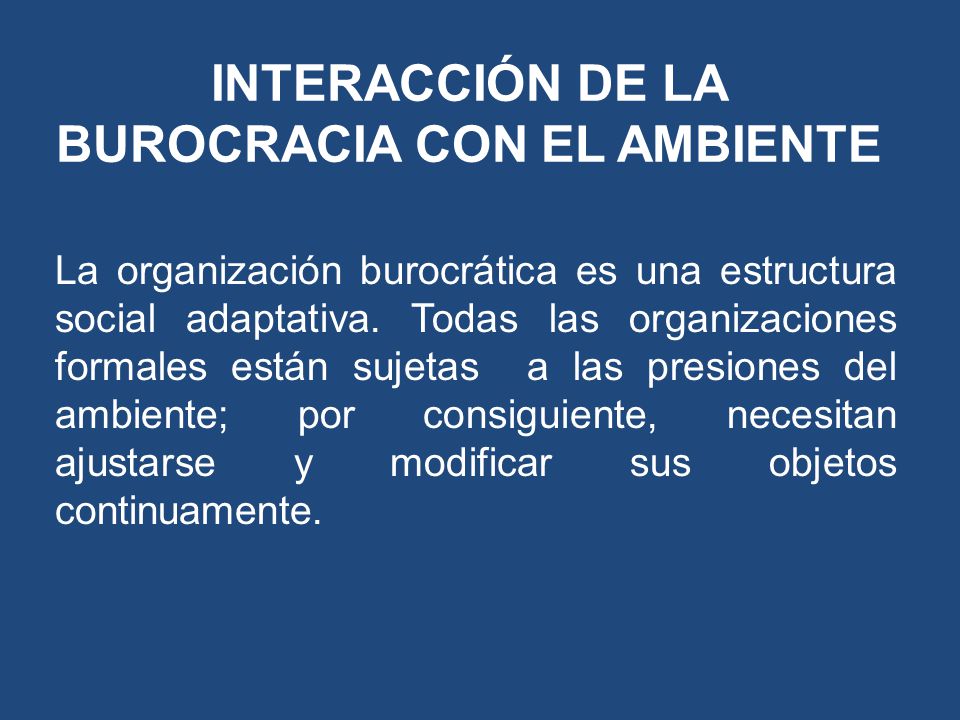 INTERACCIÓN DE LA BUROCRACIA CON EL AMBIENTE

La organización burocrática es una estructura social adaptativa. Todas las organizaciones formales están sujetas a las presiones del ambiente; por consiguiente, necesitan ajustarse y modificar sus objetos continuamente.